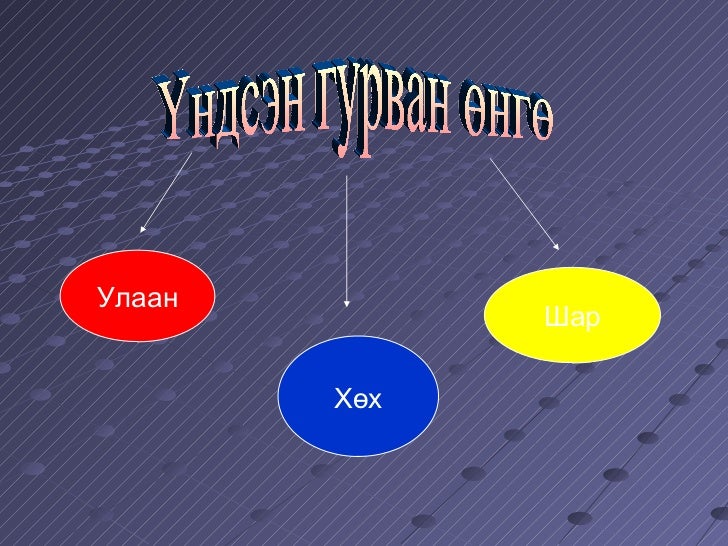 Үндсэн гурван өнгө

Улаан

Хөх

Шар